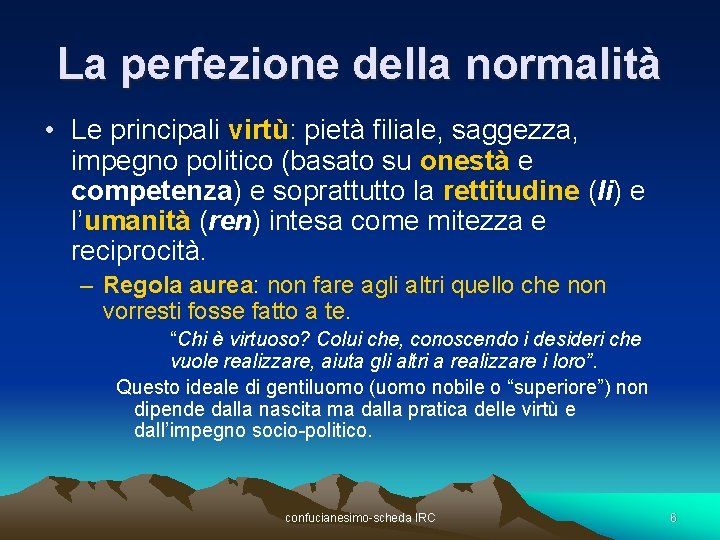 La perfezione della normalità

• Le principali virtù: pietà filiale, saggezza, impegno politico (basato su onestà e competenza) e soprattutto la rettitudine (li) e l'umanità (ren) intesa come mitezza e reciprocità.

– Regola aurea: non fare agli altri quello che non vorresti fosse fatto a te.

"Chi è virtuoso? Colui che, conoscendo i desideri che vuole realizzare, aiuta gli altri a realizzare i loro".

Questo ideale di gentiluomo (uomo nobile o "superiore") non dipende dalla nascita ma dalla pratica delle virtù e dall'impegno socio-politico.

confucianesimo-scheda IRC

6